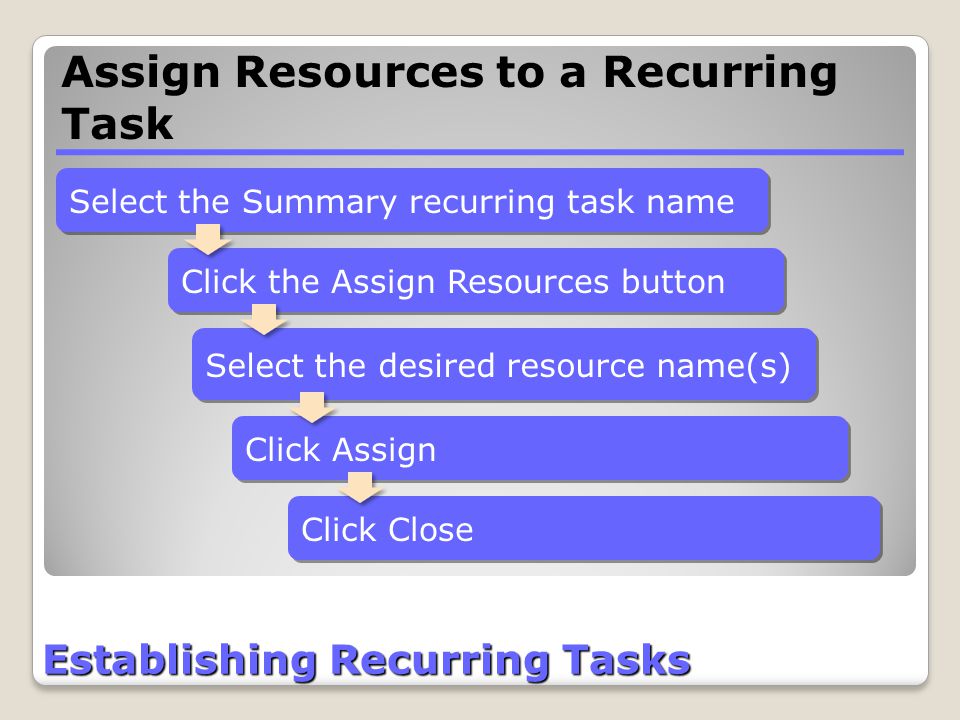 Assign Resources to a Recurring Task

Select the Summary recurring task name

Click the Assign Resources button

Select the desired resource name(s)

Click Assign

Click Close

Establishing Recurring Tasks